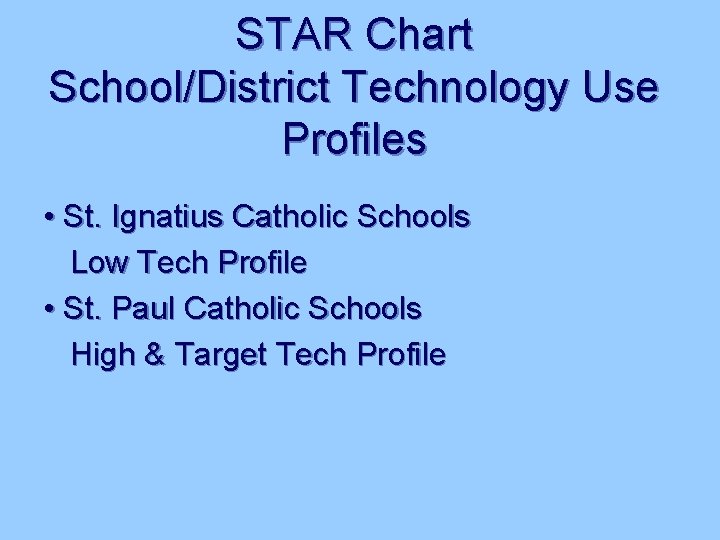 STAR Chart
School/District Technology Use Profiles

• St. Ignatius Catholic Schools
Low Tech Profile
• St. Paul Catholic Schools
High & Target Tech Profile